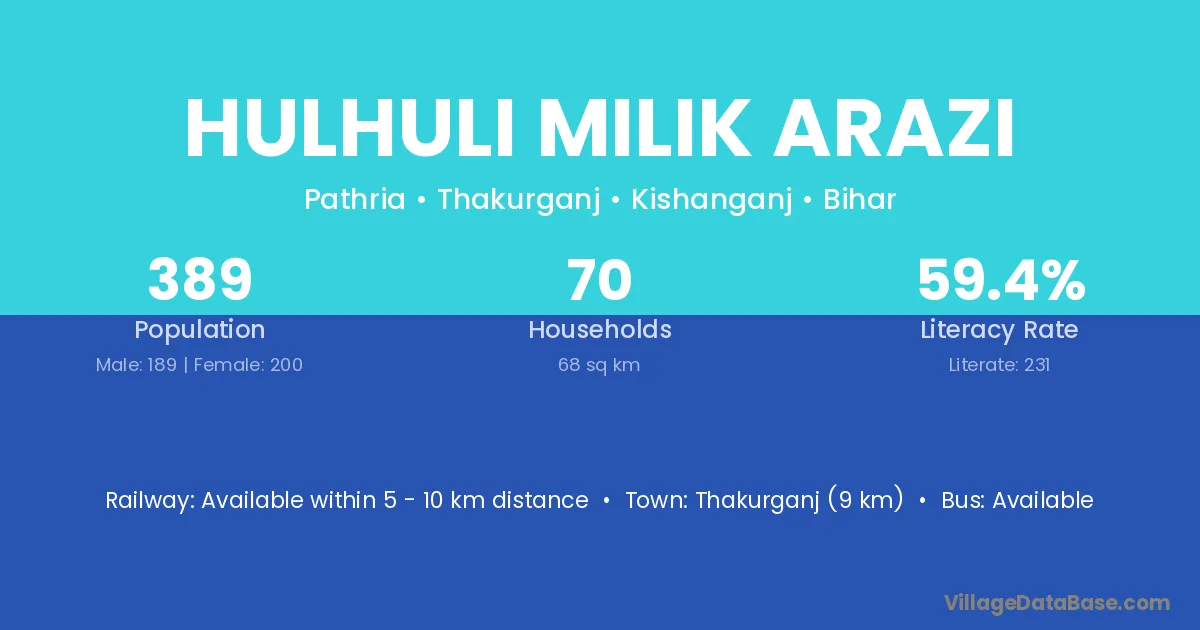 HULHULI MILIK ARAZI

Pathria • Thakurganj • Kishanganj • Bihar

389
Population
Male: 189 | Female: 200

70
Households
68 sq km

59.4%
Literacy Rate
Literate: 231

Railway: Available within 5 - 10 km distance • Town: Thakurganj (9 km) • Bus: Available

VillageDataBase.com